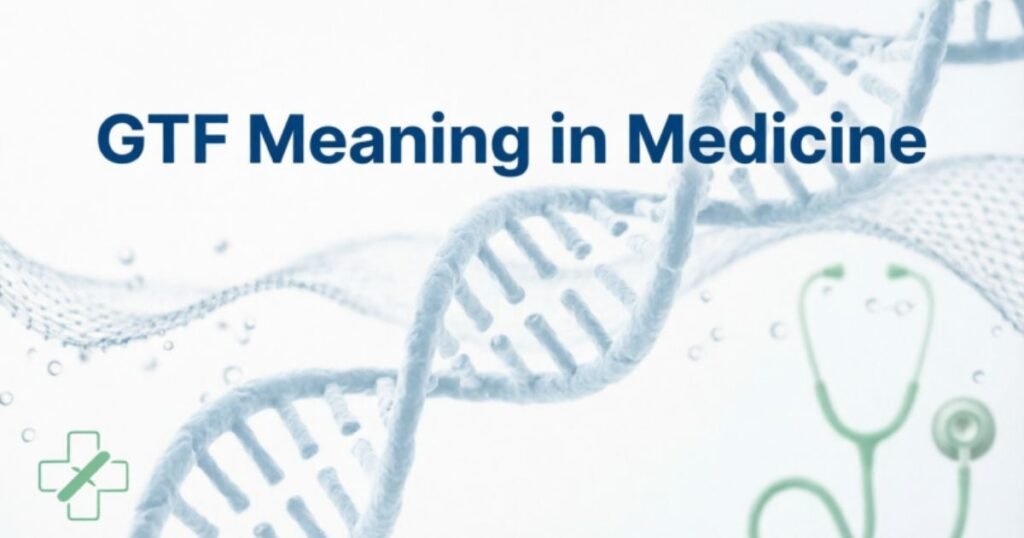 GTF Meaning in Medicine